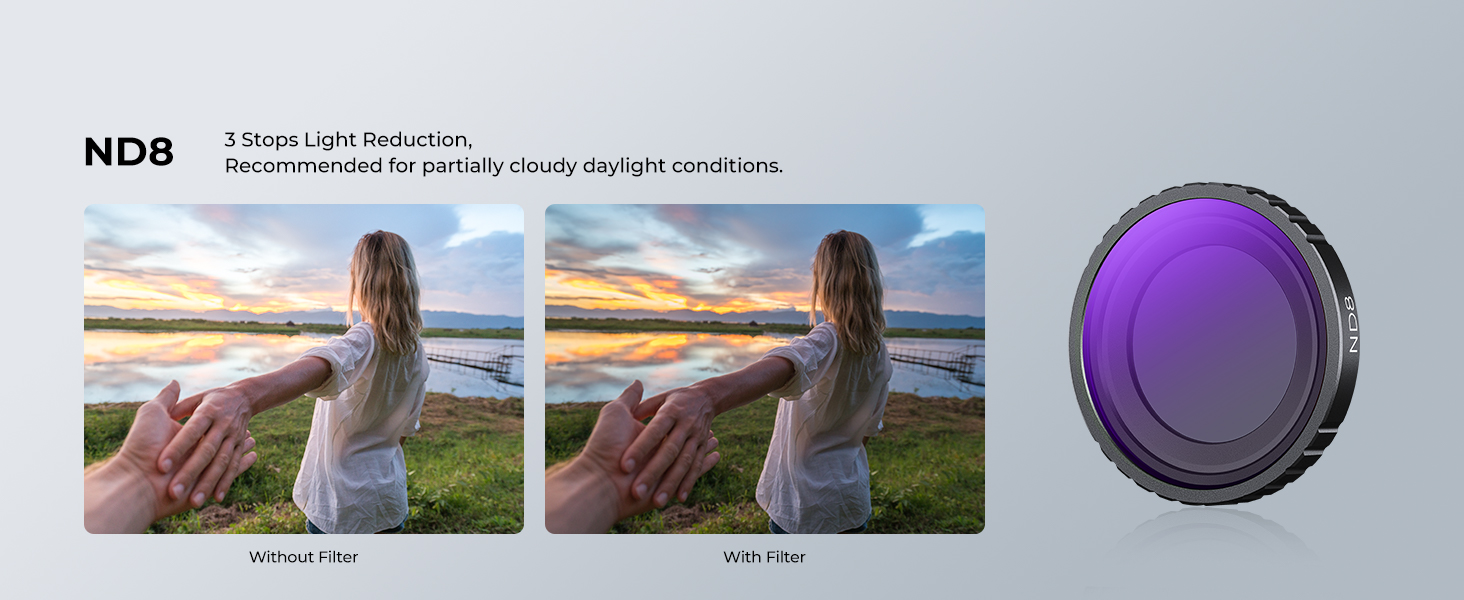 ND8

3 Stops Light Reduction,
Recommended for partially cloudy daylight conditions.

Without Filter

With Filter

ND8